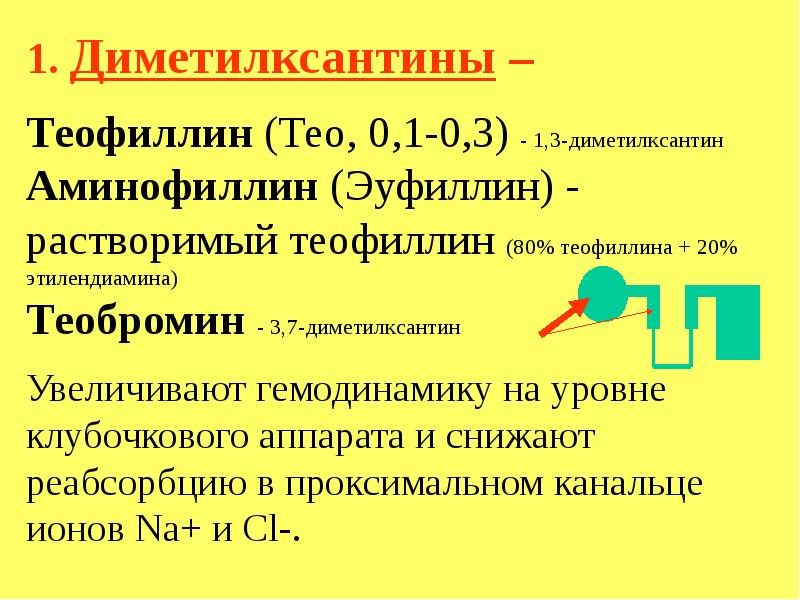 1. Диметилксантины –

Теофиллин (Тео, 0,1-0,3) - 1,3-диметилксантин
Аминофиллин (Эуфиллин) - растворимый теофиллин (80% теофиллина + 20% этилендиамина)
Теобромин - 3,7-диметилксантин

Увеличивают гемодинамику на уровне клубочкового аппарата и снижают реабсорбцию в проксимальном канальце ионов Na+ и Cl-.